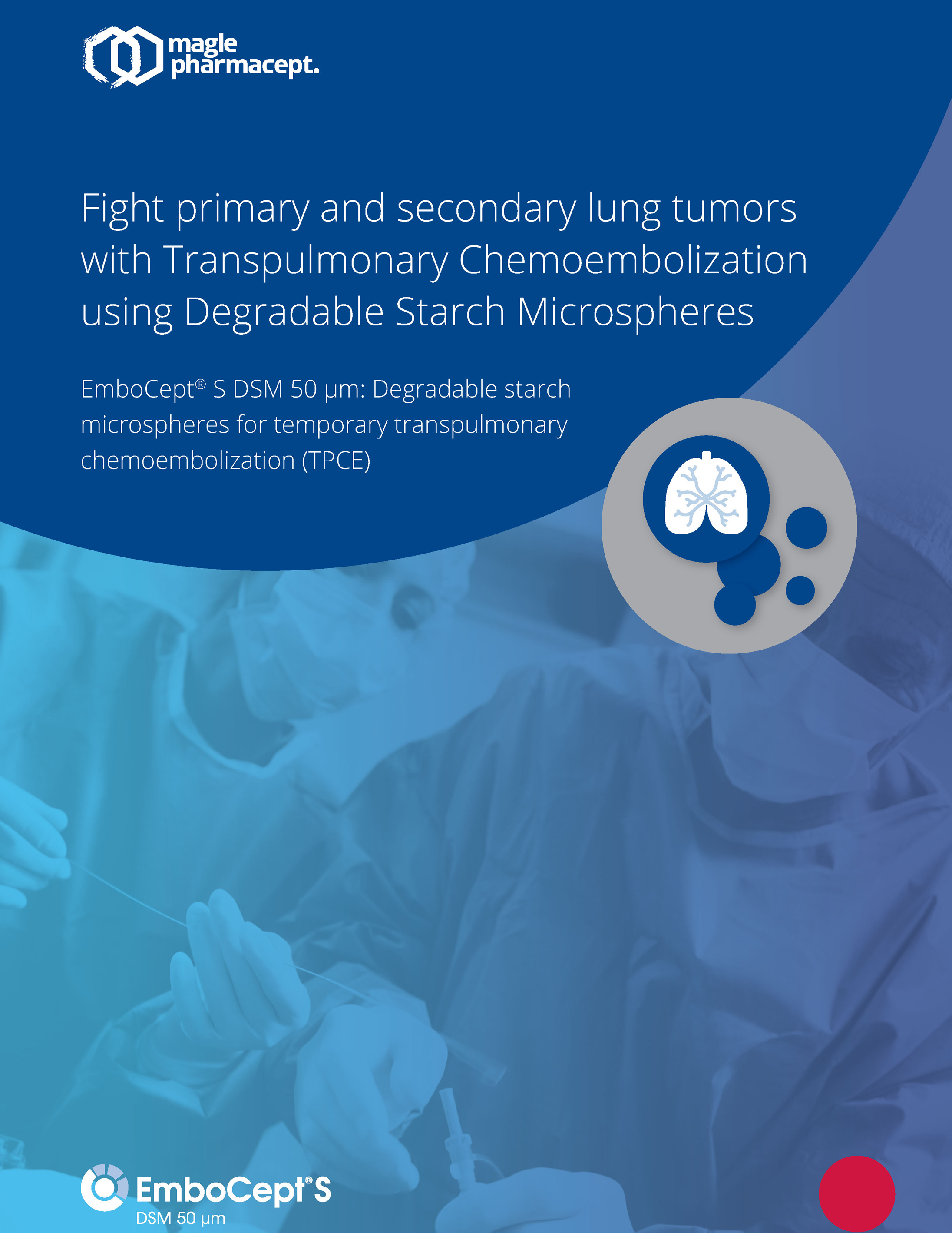 magle pharmacept.

Fight primary and secondary lung tumors with Transpulmonary Chemoembolization using Degradable Starch Microspheres

EmboCept® S DSM 50 µm: Degradable starch microspheres for temporary transpulmonary chemoembolization (TPCE)

EmboCept® S
DSM 50 µm